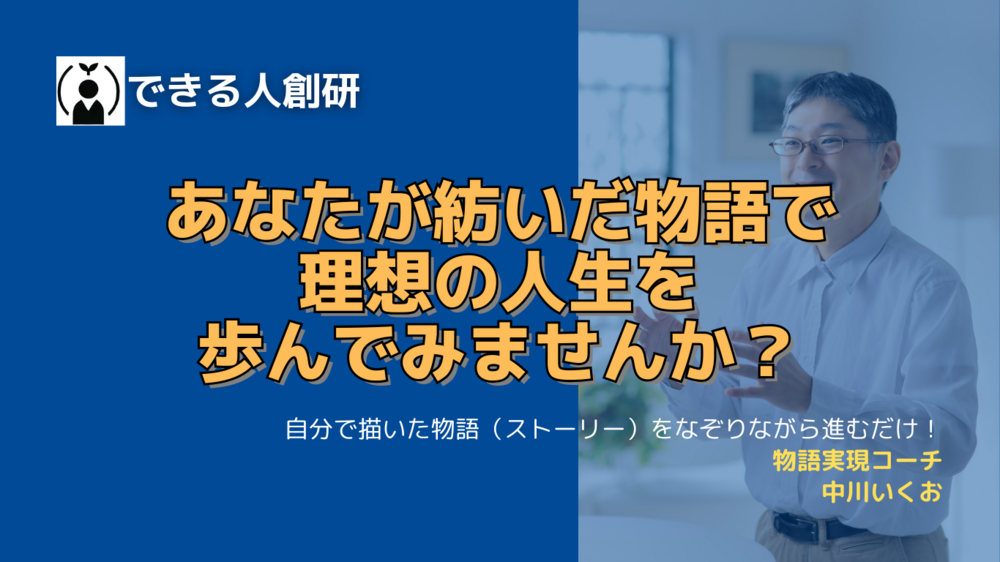 できる人創研

あなたが紡いだ物語で
理想の人生を
歩んでみませんか？

自分で描いた物語（ストーリー）をなぞりながら進むだけ！

物語実現コーチ
中川いくお